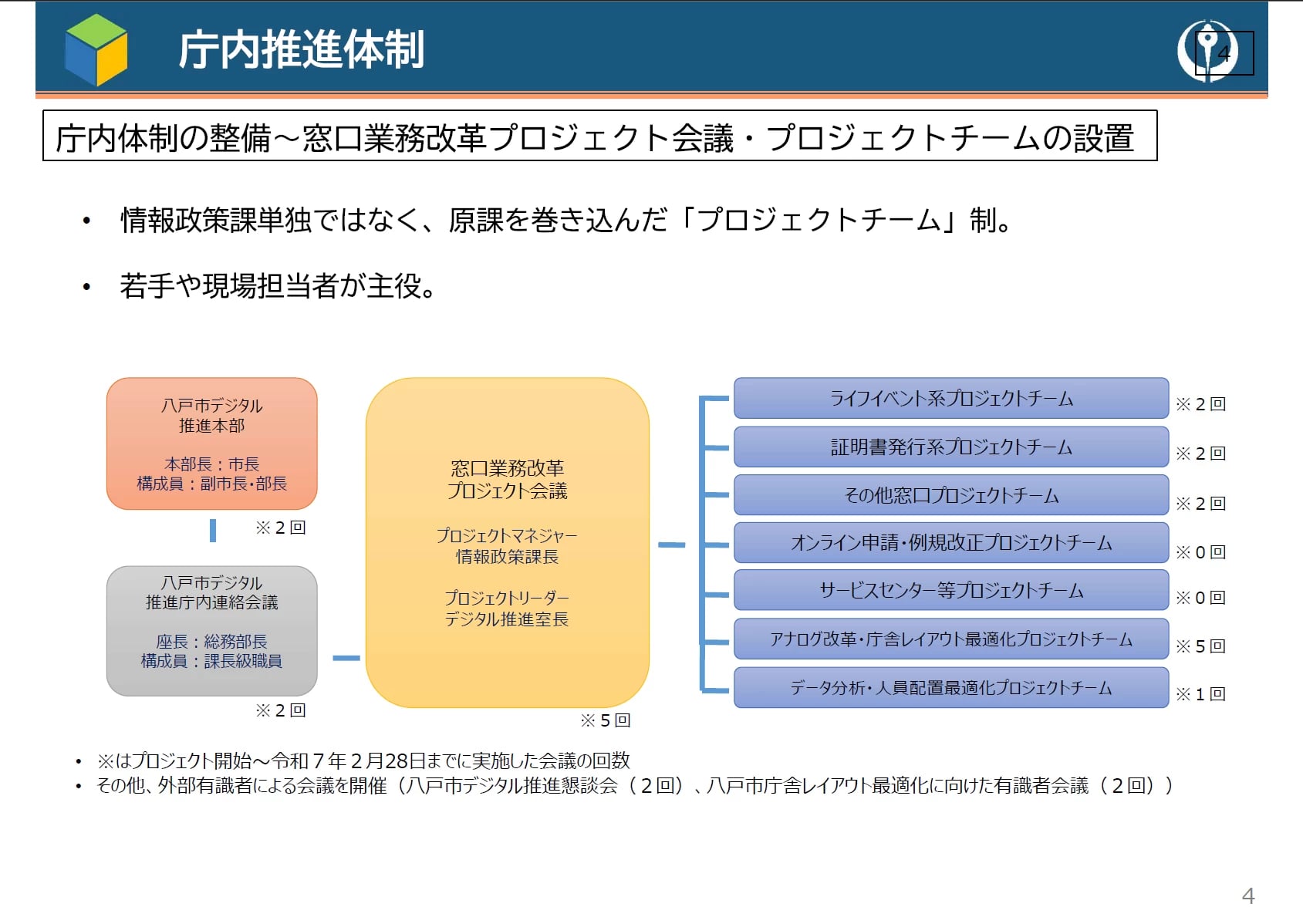 庁内推進体制

4

庁内体制の整備～窓口業務改革プロジェクト会議・プロジェクトチームの設置

• 情報政策課単独ではなく、原課を巻き込んだ「プロジェクトチーム」制。

• 若手や現場担当者が主役。

八戸市デジタル
推進本部

本部長：市長
構成員：副市長・部長

※２回

八戸市デジタル
推進庁内連絡会議

座長：総務部長
構成員：課長級職員

※２回

窓口業務改革
プロジェクト会議

プロジェクトマネジャー
情報政策課長

プロジェクトリーダー
デジタル推進室長

※５回

ライフイベント系プロジェクトチーム ※２回

証明書発行系プロジェクトチーム ※２回

その他窓口プロジェクトチーム ※２回

オンライン申請・例規改正プロジェクトチーム ※０回

サービスセンター等プロジェクトチーム ※０回

アナログ改革・庁舎レイアウト最適化プロジェクトチーム ※５回

データ分析・人員配置最適化プロジェクトチーム ※１回

• ※はプロジェクト開始～令和７年２月28日までに実施した会議の回数
• その他、外部有識者による会議を開催（八戸市デジタル推進懇談会（２回）、八戸市庁舎レイアウト最適化に向けた有識者会議（２回））

4